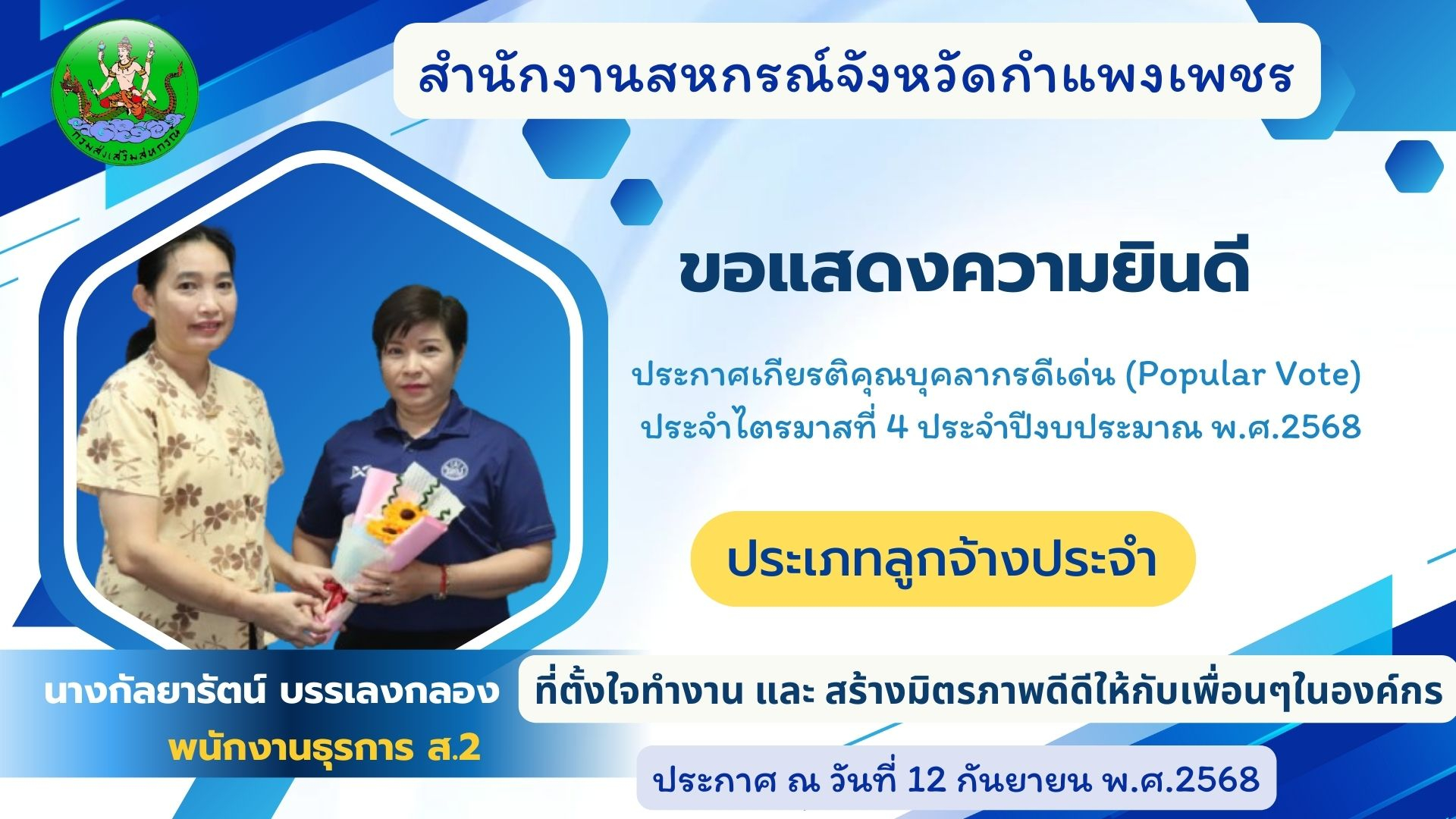 กรมส่งเสริมสหกรณ์

สำนักงานสหกรณ์จังหวัดกำแพงเพชร

ขอแสดงความยินดี

ประกาศเกียรติคุณบุคลากรดีเด่น (Popular Vote)
ประจำไตรมาสที่ 4 ประจำปีงบประมาณ พ.ศ.2568

ประเภทลูกจ้างประจำ

นางกัลยารัตน์ บรรเลงกลอง
พนักงานธุรการ ส.2

ที่ตั้งใจทำงาน และ สร้างมิตรภาพดีดีให้กับเพื่อนๆในองค์กร

ประกาศ ณ วันที่ 12 กันยายน พ.ศ.2568